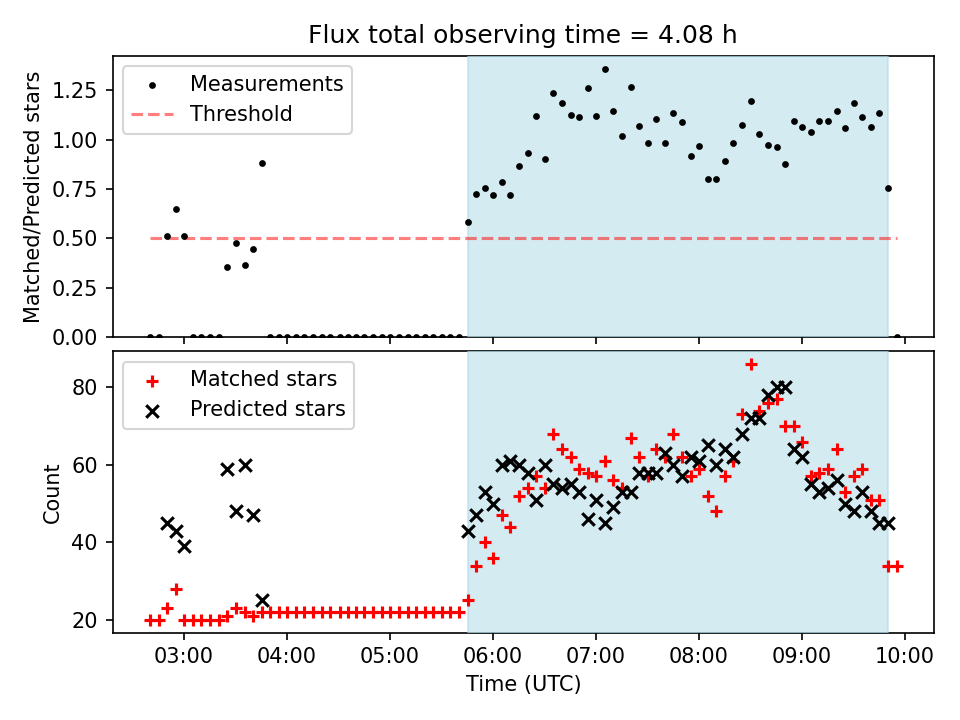 Flux total observing time = 4.08 h

Measurements
Threshold

Matched/Predicted stars

1.25
1.00
0.75
0.50
0.25
0.00

Matched stars
Predicted stars

Count

80
60
40
20

03:00 04:00 05:00 06:00 07:00 08:00 09:00 10:00

Time (UTC)